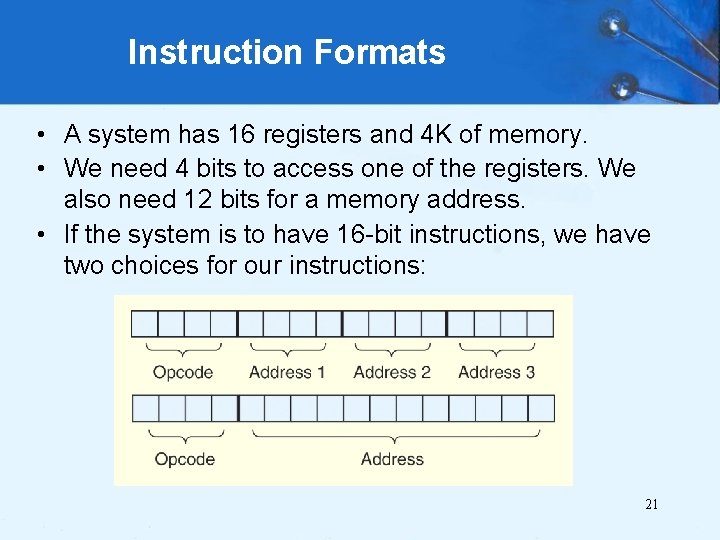 Instruction Formats

• A system has 16 registers and 4K of memory.
• We need 4 bits to access one of the registers. We also need 12 bits for a memory address.
• If the system is to have 16-bit instructions, we have two choices for our instructions:

Opcode Address 1 Address 2 Address 3

Opcode Address

21